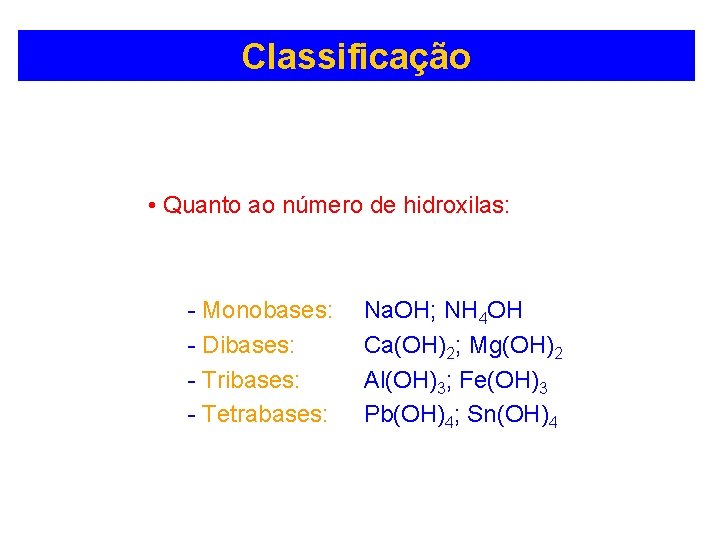 Classificação

• Quanto ao número de hidroxilas:

- Monobases: $NaOH$; $NH_4OH$
- Dibases: $Ca(OH)_2$; $Mg(OH)_2$
- Tribases: $Al(OH)_3$; $Fe(OH)_3$
- Tetrabases: $Pb(OH)_4$; $Sn(OH)_4$